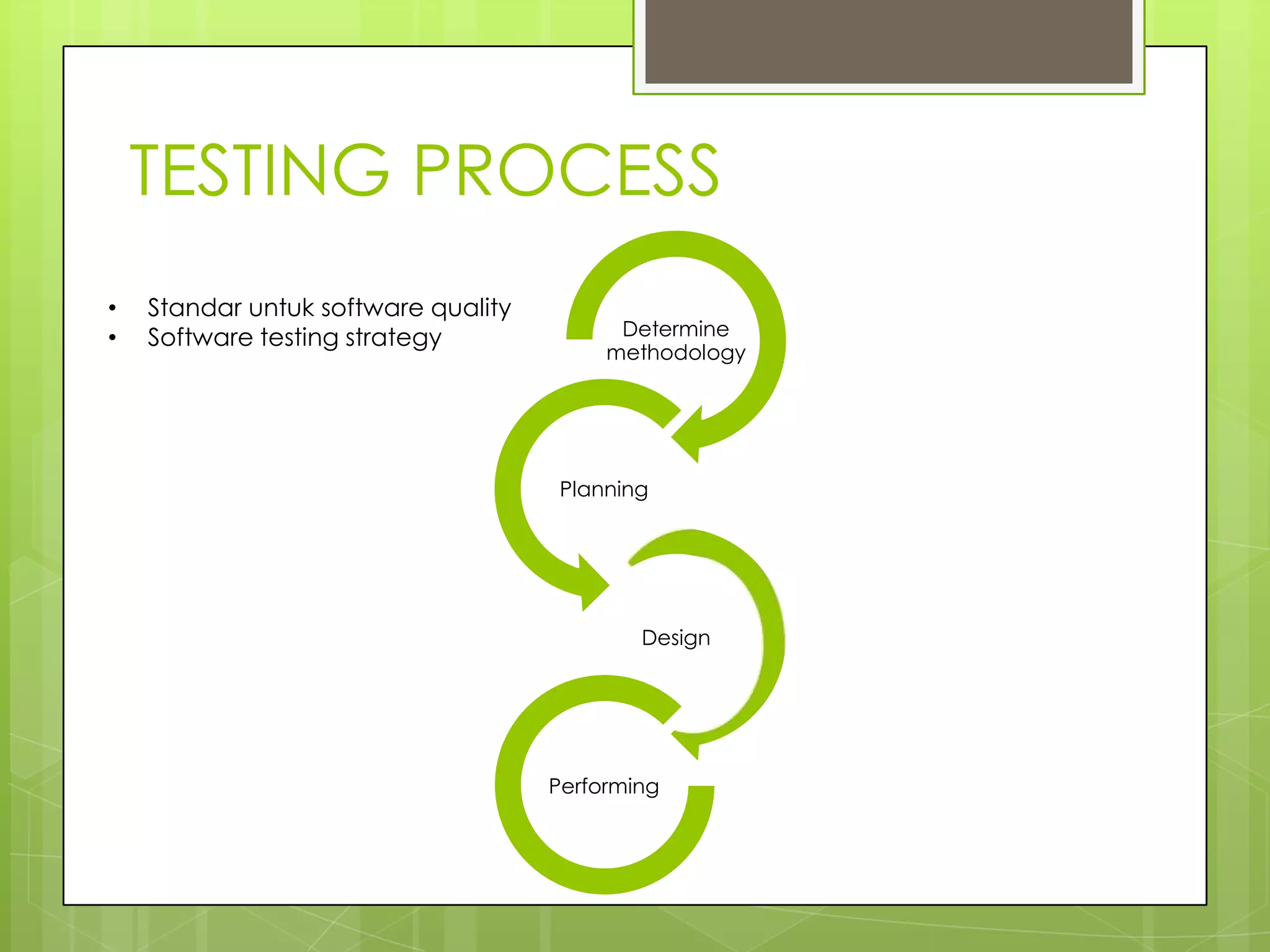 TESTING PROCESS

• Standar untuk software quality
• Software testing strategy

Determine methodology

Planning

Design

Performing